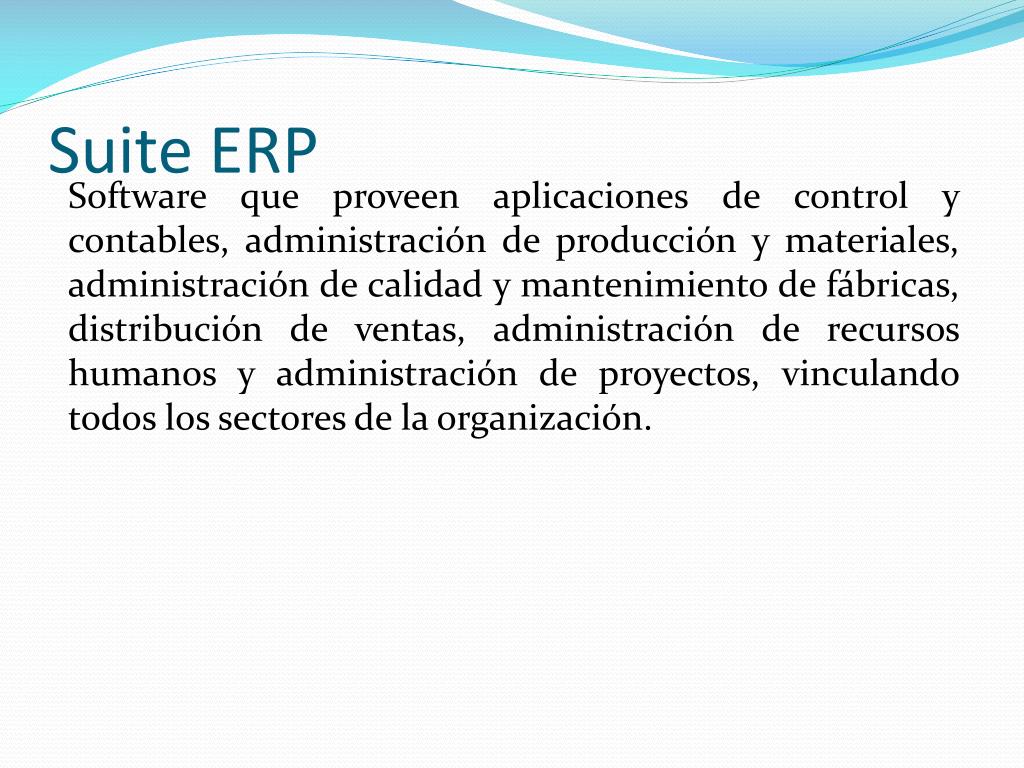 Suite ERP

Software que proveen aplicaciones de control y contables, administración de producción y materiales, administración de calidad y mantenimiento de fábricas, distribución de ventas, administración de recursos humanos y administración de proyectos, vinculando todos los sectores de la organización.